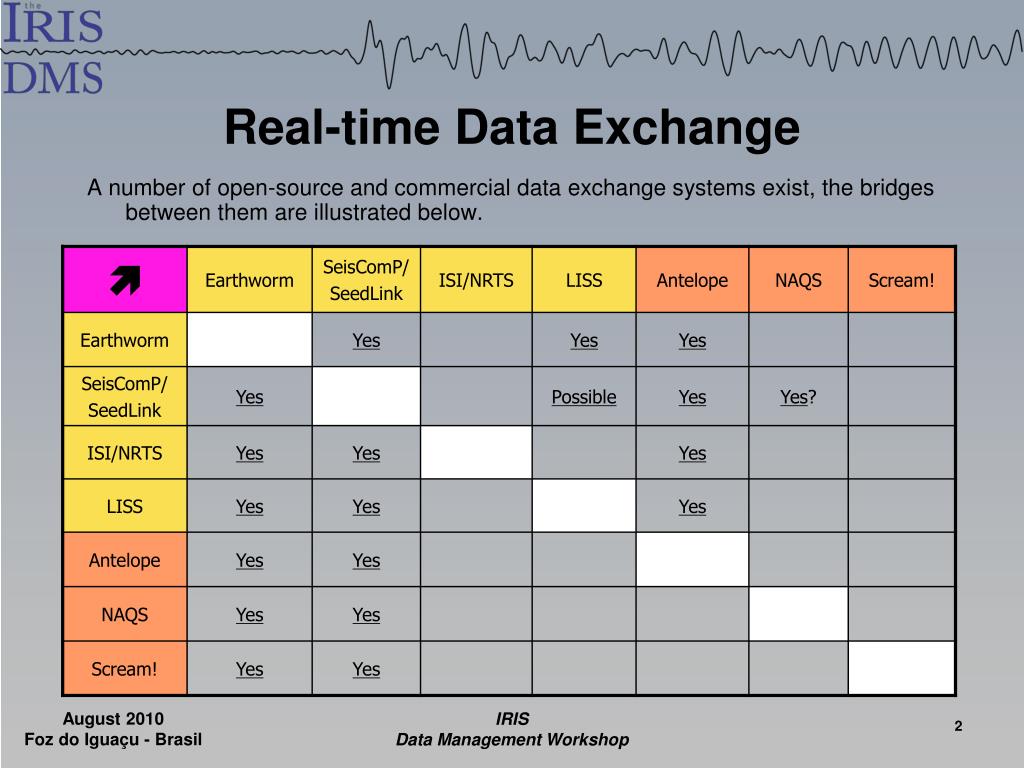 the IRIS DMS

Real-time Data Exchange

A number of open-source and commercial data exchange systems exist, the bridges between them are illustrated below.

| ➔ | Earthworm | SeisComP/ SeedLink | ISI/NRTS | LISS | Antelope | NAQS | Scream! |
|---|---|---|---|---|---|---|---|
| Earthworm | | Yes | | Yes | Yes | | |
| SeisComP/ SeedLink | Yes | | | Possible | Yes | Yes? | |
| ISI/NRTS | Yes | Yes | | | Yes | | |
| LISS | Yes | Yes | | | Yes | | |
| Antelope | Yes | Yes | | | | | |
| NAQS | Yes | Yes | | | | | |
| Scream! | Yes | Yes | | | | | |

August 2010
Foz do Iguaçu - Brasil

IRIS
Data Management Workshop

2